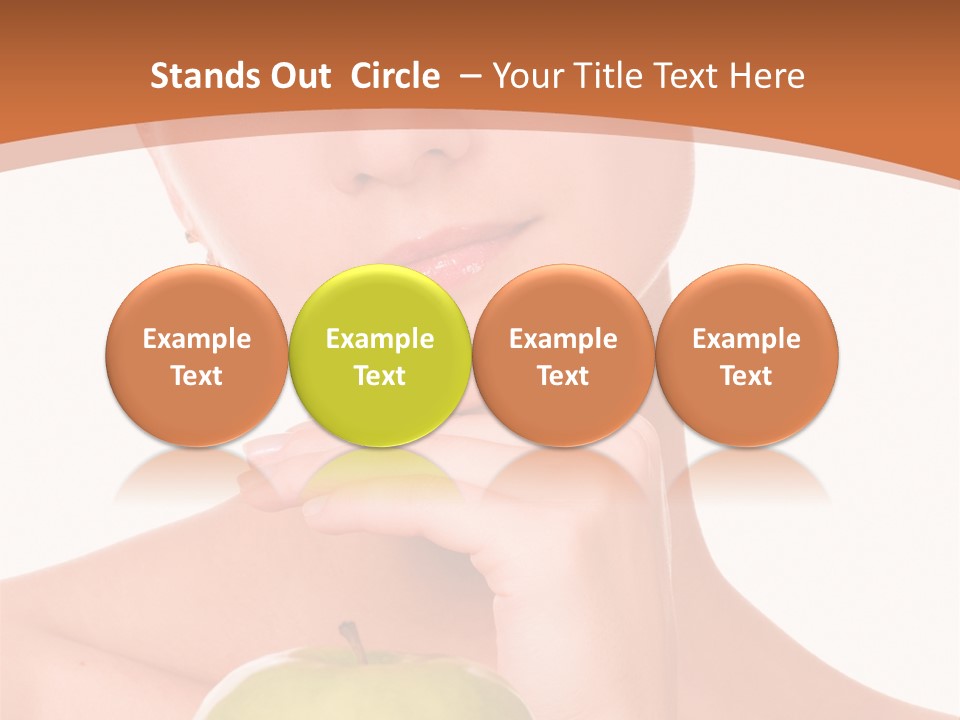 Stands Out Circle – Your Title Text Here

Example Text

Example Text

Example Text

Example Text